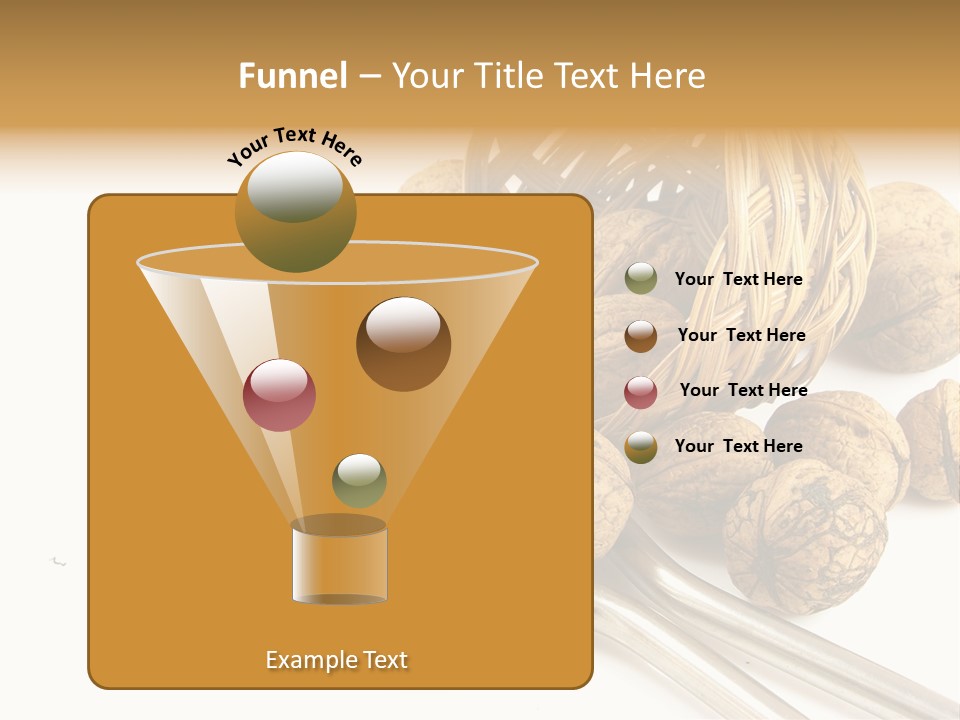 Funnel – Your Title Text Here

Your Text Here

Your Text Here

Your Text Here

Your Text Here

Your Text Here

Example Text